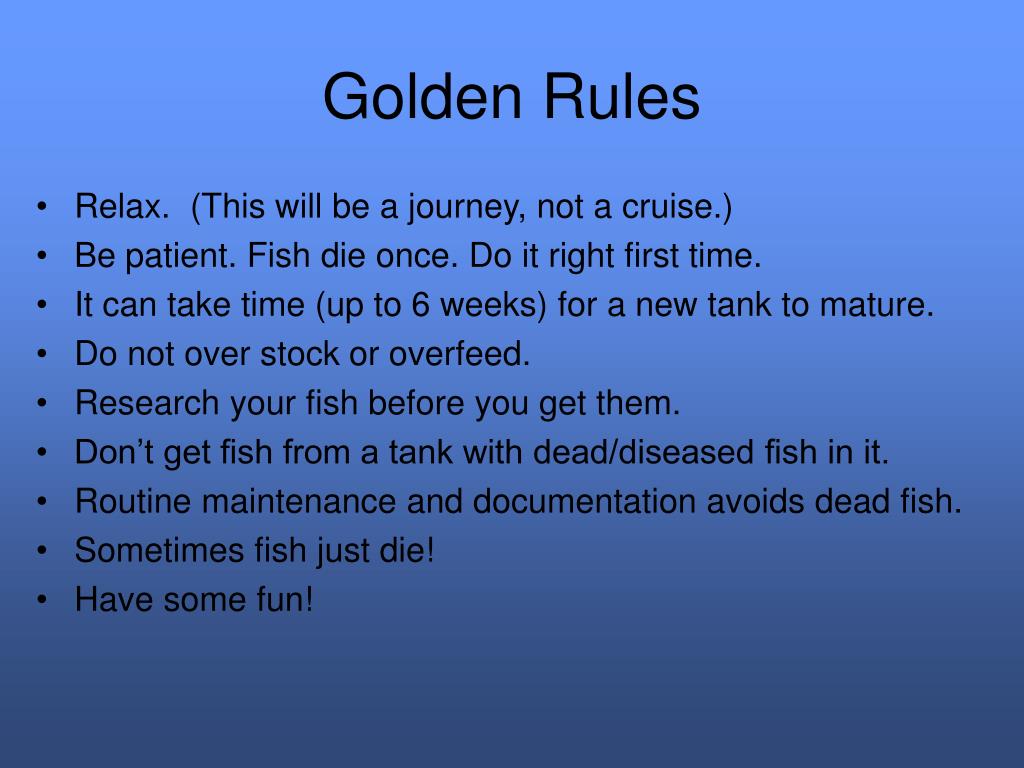 Golden Rules

• Relax. (This will be a journey, not a cruise.)
• Be patient. Fish die once. Do it right first time.
• It can take time (up to 6 weeks) for a new tank to mature.
• Do not over stock or overfeed.
• Research your fish before you get them.
• Don’t get fish from a tank with dead/diseased fish in it.
• Routine maintenance and documentation avoids dead fish.
• Sometimes fish just die!
• Have some fun!